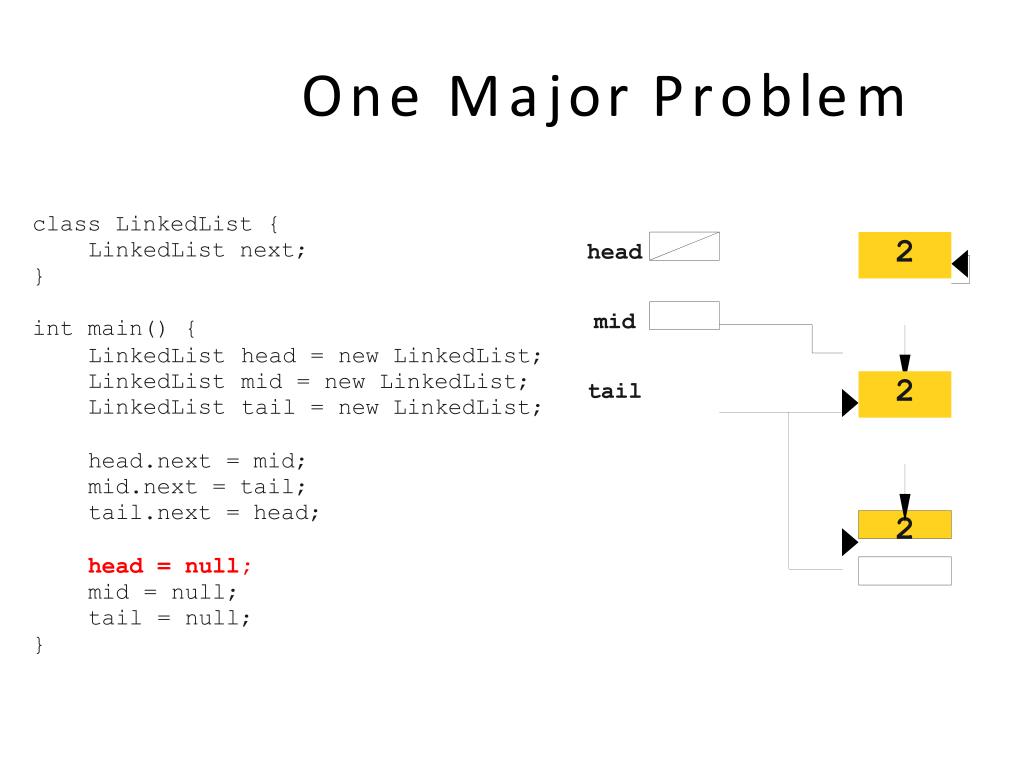 One Major Problem

class LinkedList {
    LinkedList next;
}

int main() {
    LinkedList head = new LinkedList;
    LinkedList mid = new LinkedList;
    LinkedList tail = new LinkedList;

    head.next = mid;
    mid.next = tail;
    tail.next = head;

    head = null;
    mid = null;
    tail = null;
}

head

mid

tail

2

2

2